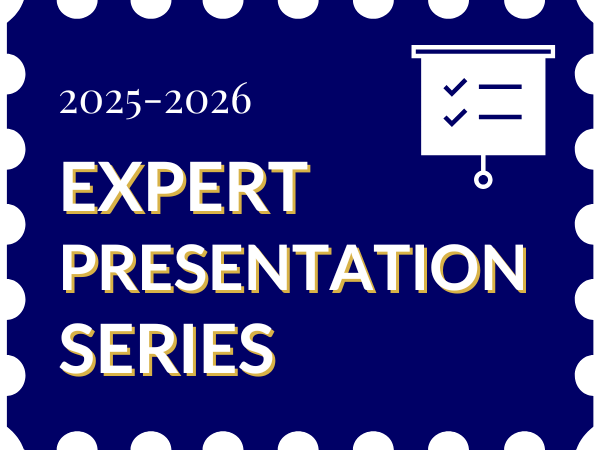 2025-2026

EXPERT PRESENTATION SERIES